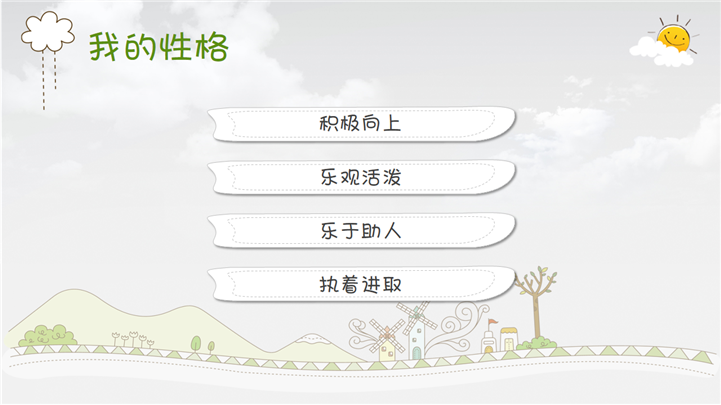 我的性格

积极向上

乐观活泼

乐于助人

执着进取